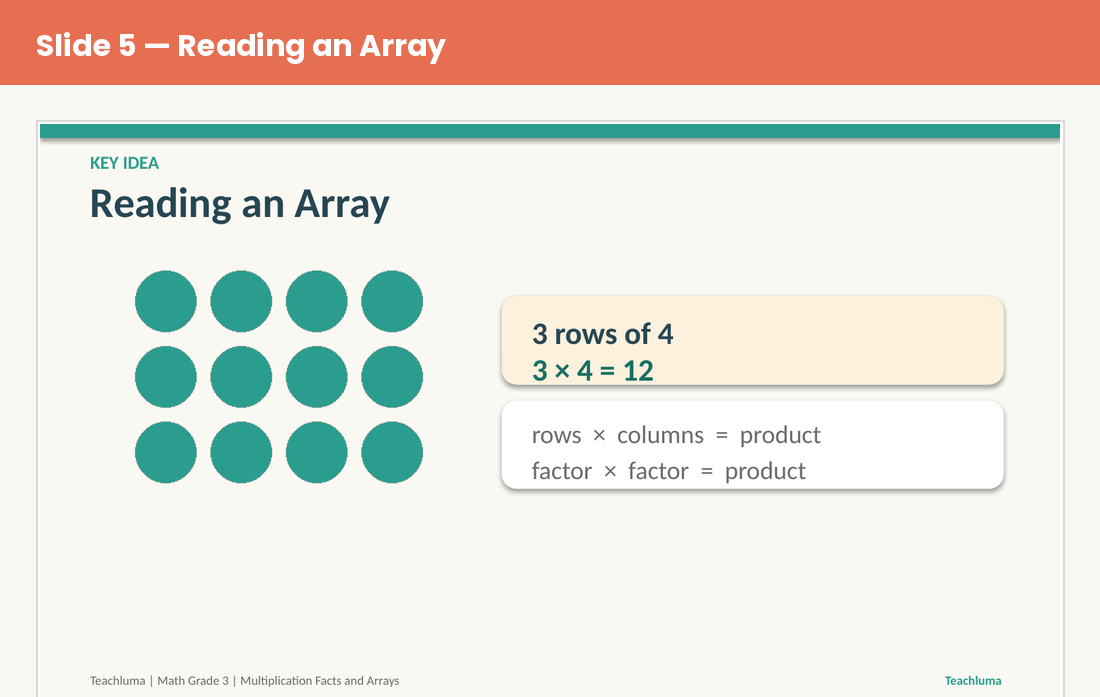 Slide 5 — Reading an Array

KEY IDEA

Reading an Array

3 rows of 4
$3 \times 4 = 12$

rows × columns = product
factor × factor = product

Teachluma | Math Grade 3 | Multiplication Facts and Arrays

Teachluma